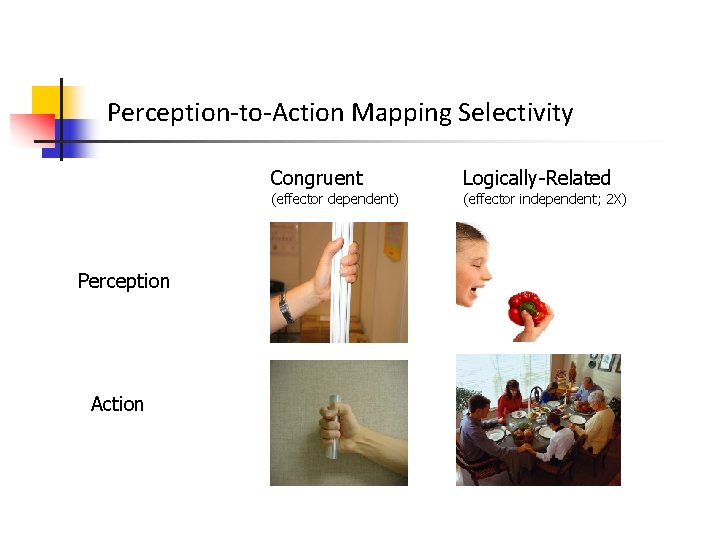 Perception-to-Action Mapping Selectivity

Congruent
(effector dependent)

Logically-Related
(effector independent; 2X)

Perception

Action